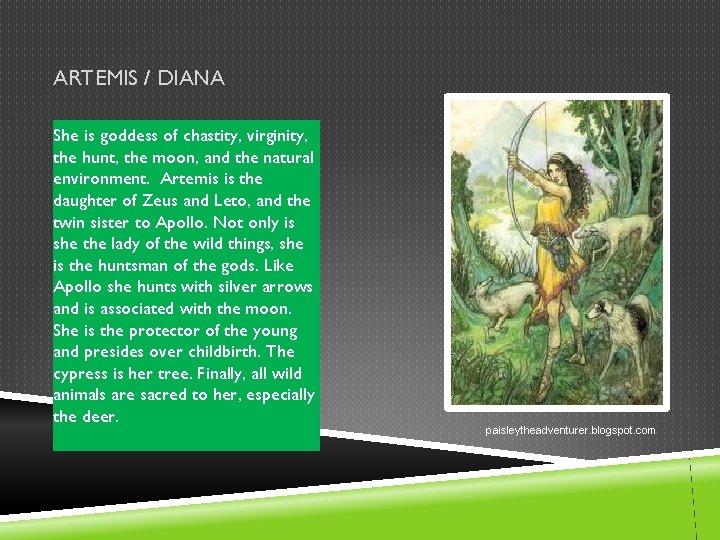 ARTEMIS / DIANA

She is goddess of chastity, virginity, the hunt, the moon, and the natural environment. Artemis is the daughter of Zeus and Leto, and the twin sister to Apollo. Not only is she the lady of the wild things, she is the huntsman of the gods. Like Apollo she hunts with silver arrows and is associated with the moon. She is the protector of the young and presides over childbirth. The cypress is her tree. Finally, all wild animals are sacred to her, especially the deer.

paisleytheadventurer.blogspot.com